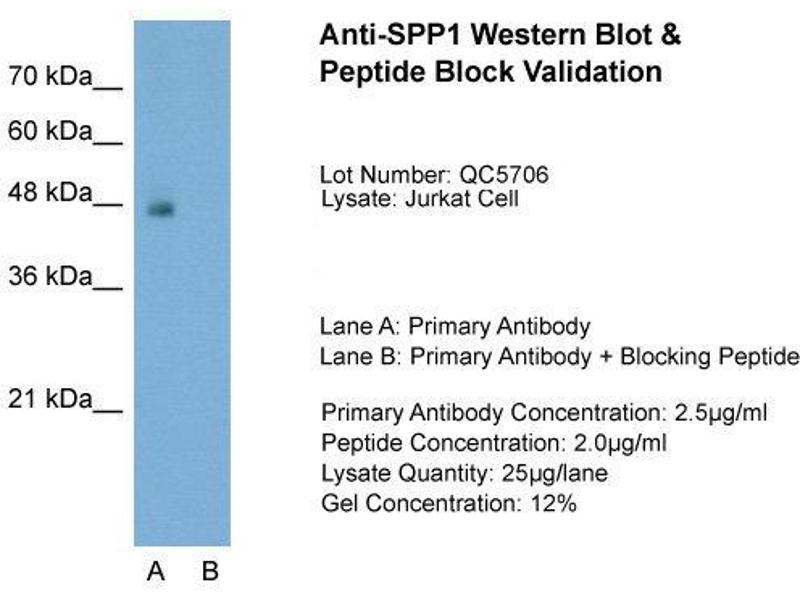 70 kDa__
60 kDa__
48 kDa__
36 kDa__
21 kDa__

A B

Anti-SPP1 Western Blot & Peptide Block Validation

Lot Number: QC5706
Lysate: Jurkat Cell

Lane A: Primary Antibody
Lane B: Primary Antibody + Blocking Peptide

Primary Antibody Concentration: 2.5µg/ml
Peptide Concentration: 2.0µg/ml
Lysate Quantity: 25µg/lane
Gel Concentration: 12%